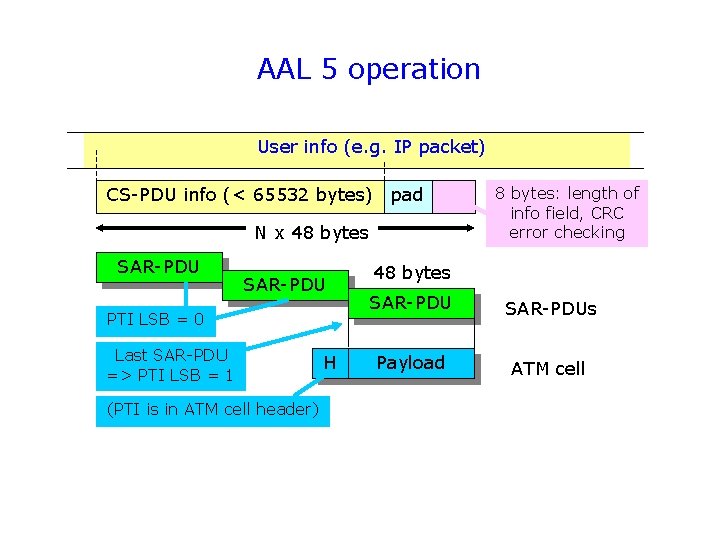 AAL 5 operation

User info (e.g. IP packet)

CS-PDU info (< 65532 bytes)

pad

8 bytes: length of info field, CRC error checking

N x 48 bytes

SAR-PDU

SAR-PDU

48 bytes

SAR-PDU

SAR-PDUs

PTI LSB = 0

Last SAR-PDU => PTI LSB = 1

H

Payload

ATM cell

(PTI is in ATM cell header)